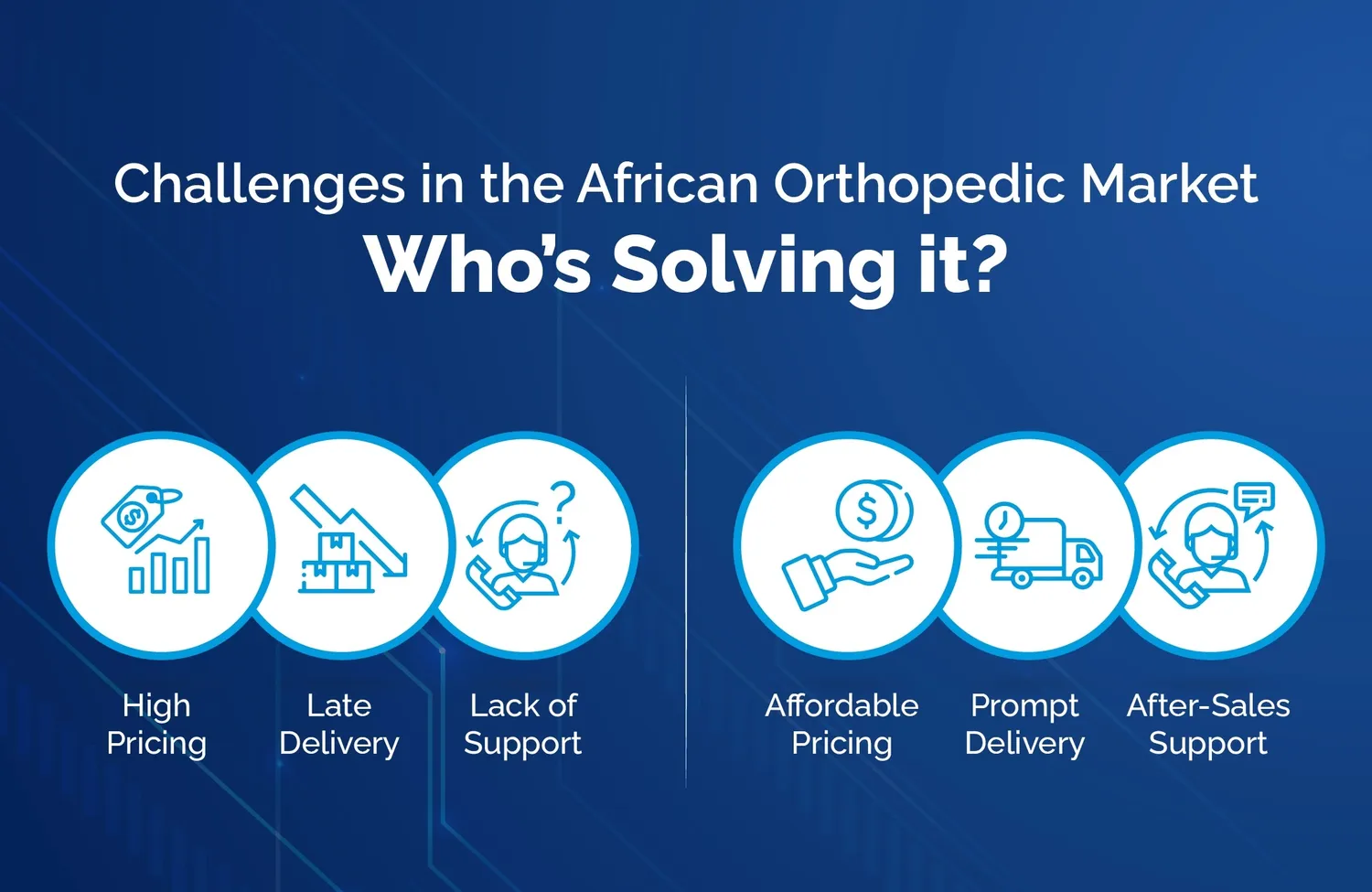 Challenges in the African Orthopedic Market
Who's Solving it?

High Pricing

Late Delivery

Lack of Support

Affordable Pricing

Prompt Delivery

After-Sales Support